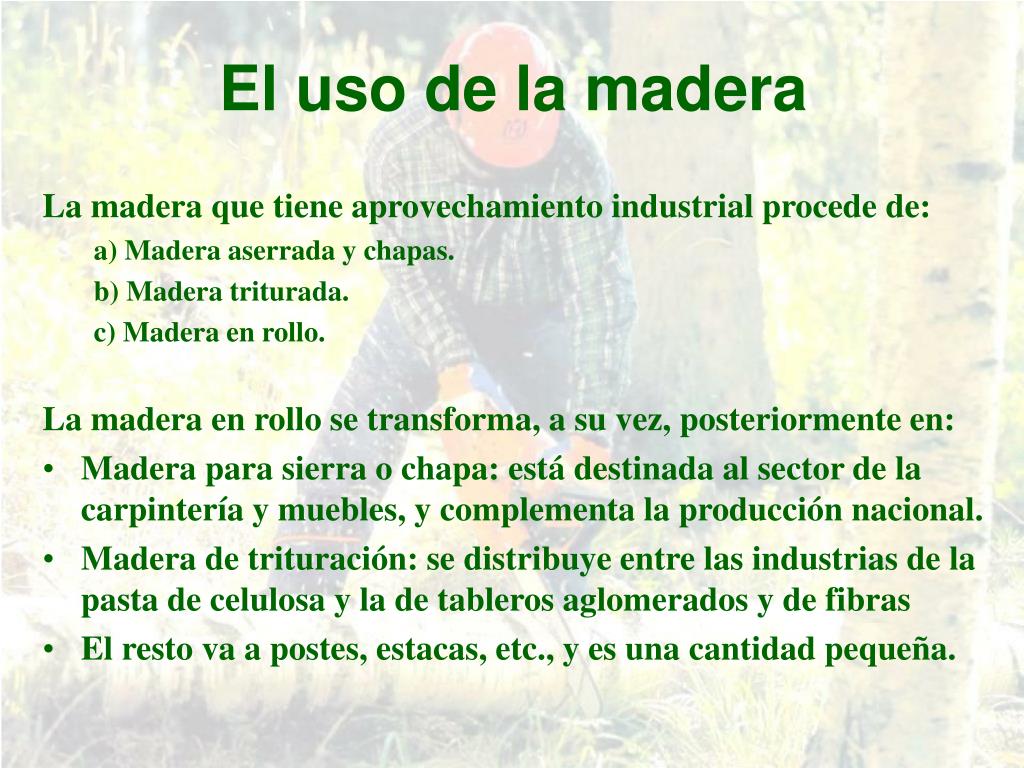 El uso de la madera

La madera que tiene aprovechamiento industrial procede de:

a) Madera aserrada y chapas.

b) Madera triturada.

c) Madera en rollo.

La madera en rollo se transforma, a su vez, posteriormente en:

• Madera para sierra o chapa: está destinada al sector de la carpintería y muebles, y complementa la producción nacional.
• Madera de trituración: se distribuye entre las industrias de la pasta de celulosa y la de tableros aglomerados y de fibras
• El resto va a postes, estacas, etc., y es una cantidad pequeña.